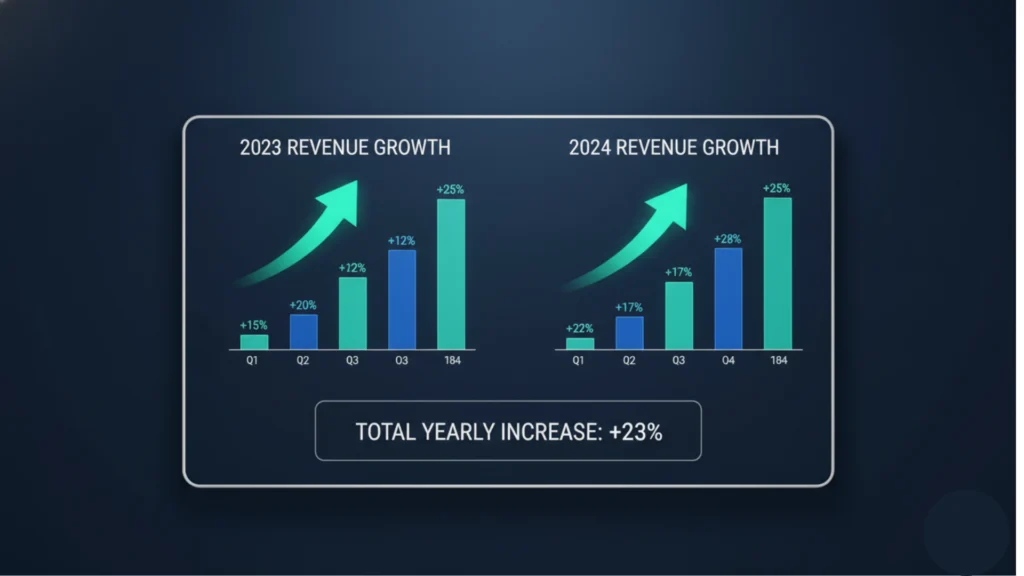 2023 REVENUE GROWTH

+15%
+20%
+12%
+12%
+25%

Q1 Q2 Q3 Q3 184

2024 REVENUE GROWTH

+22%
+17%
+17%
+28%
+25%

Q1 Q2 Q3 Q4 184

TOTAL YEARLY INCREASE: +23%